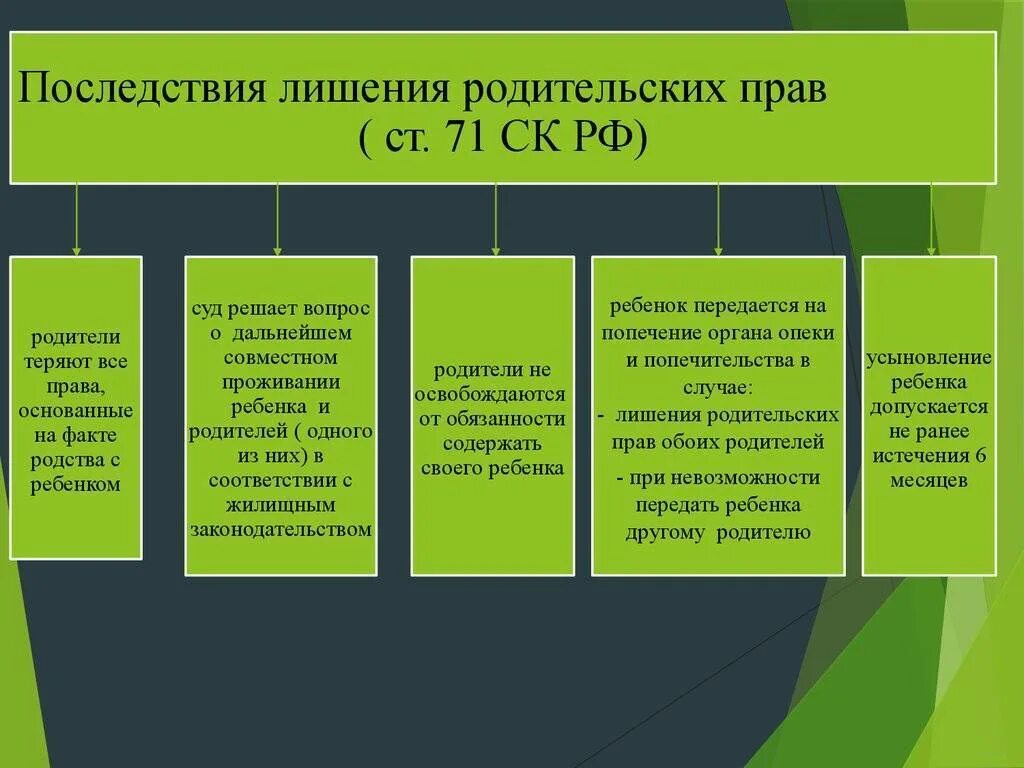 Последствия лишения родительских прав ( ст. 71 СК РФ)

родители теряют все права, основанные на факте родства с ребенком

суд решает вопрос о дальнейшем совместном проживании ребенка и родителей ( одного из них) в соответствии с жилищным законодательством

родители не освобождаются от обязанности содержать своего ребенка

ребенок передается на попечение органа опеки и попечительства в случае:
- лишения родительских прав обоих родителей
- при невозможности передать ребенка другому родителю

усыновление ребенка допускается не ранее истечения 6 месяцев